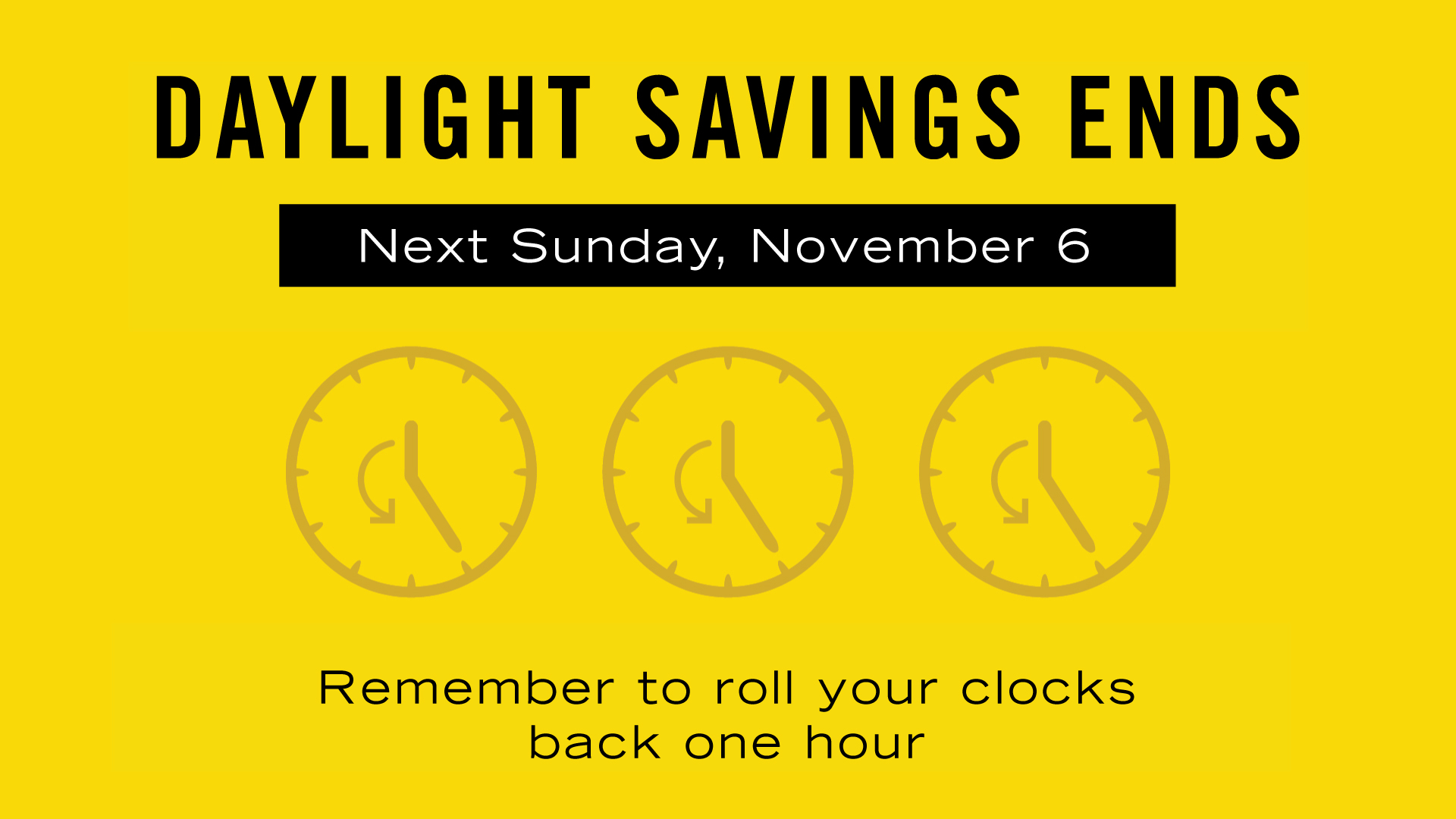 DAYLIGHT SAVINGS ENDS

Next Sunday, November 6

Remember to roll your clocks back one hour